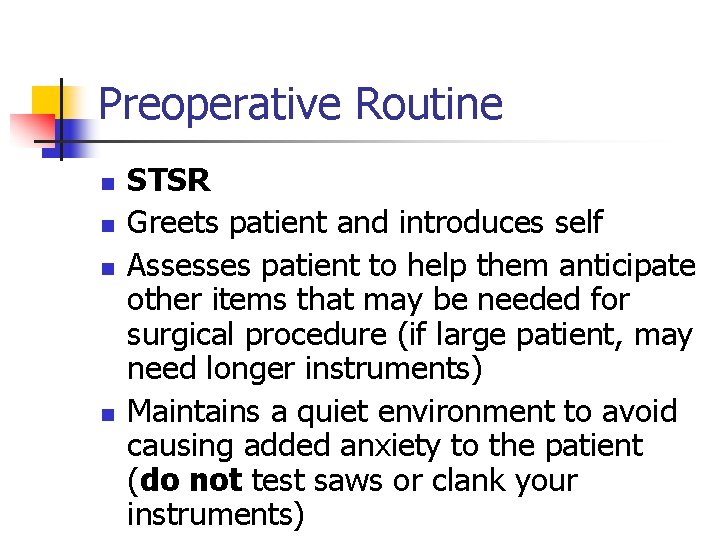 Preoperative Routine

- STSR
- Greets patient and introduces self
- Assesses patient to help them anticipate other items that may be needed for surgical procedure (if large patient, may need longer instruments)
- Maintains a quiet environment to avoid causing added anxiety to the patient (do not test saws or clank your instruments)